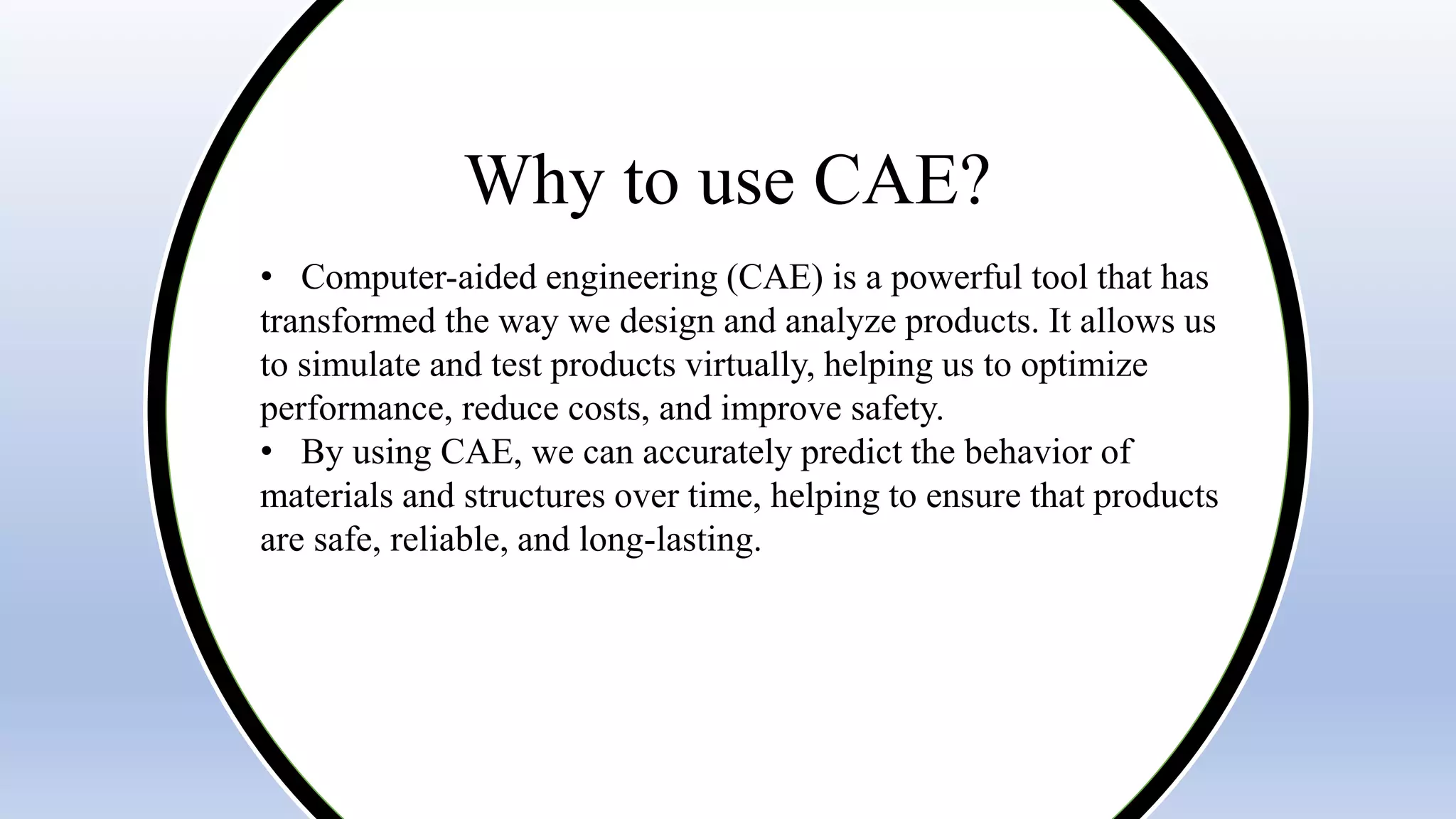 Why to use CAE?

• Computer-aided engineering (CAE) is a powerful tool that has transformed the way we design and analyze products. It allows us to simulate and test products virtually, helping us to optimize performance, reduce costs, and improve safety.

• By using CAE, we can accurately predict the behavior of materials and structures over time, helping to ensure that products are safe, reliable, and long-lasting.